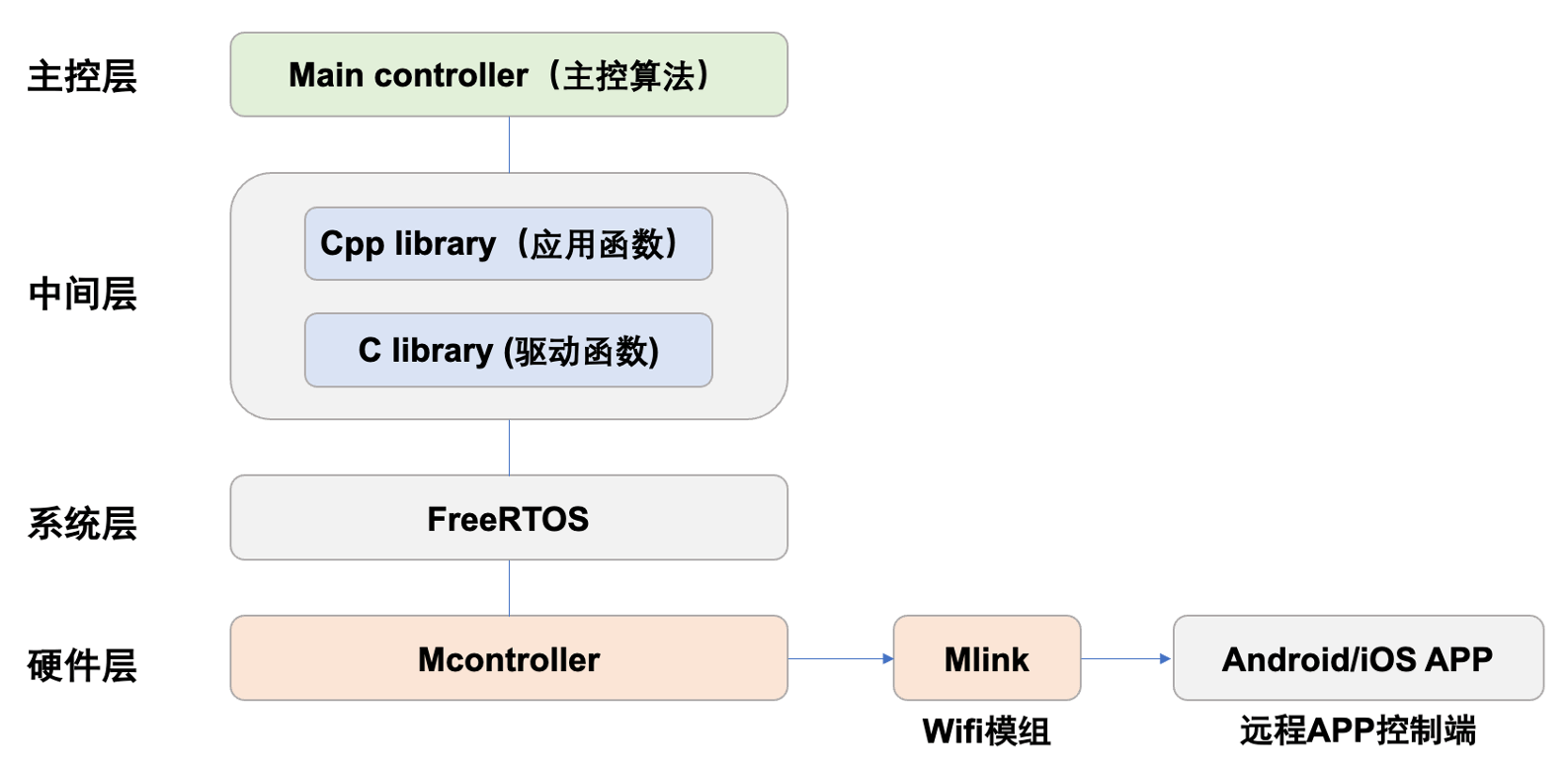 主控层

Main controller（主控算法）

中间层

Cpp library（应用函数）

C library (驱动函数)

系统层

FreeRTOS

硬件层

Mcontroller

Mlink

Wifi模组

Android/iOS APP

远程APP控制端